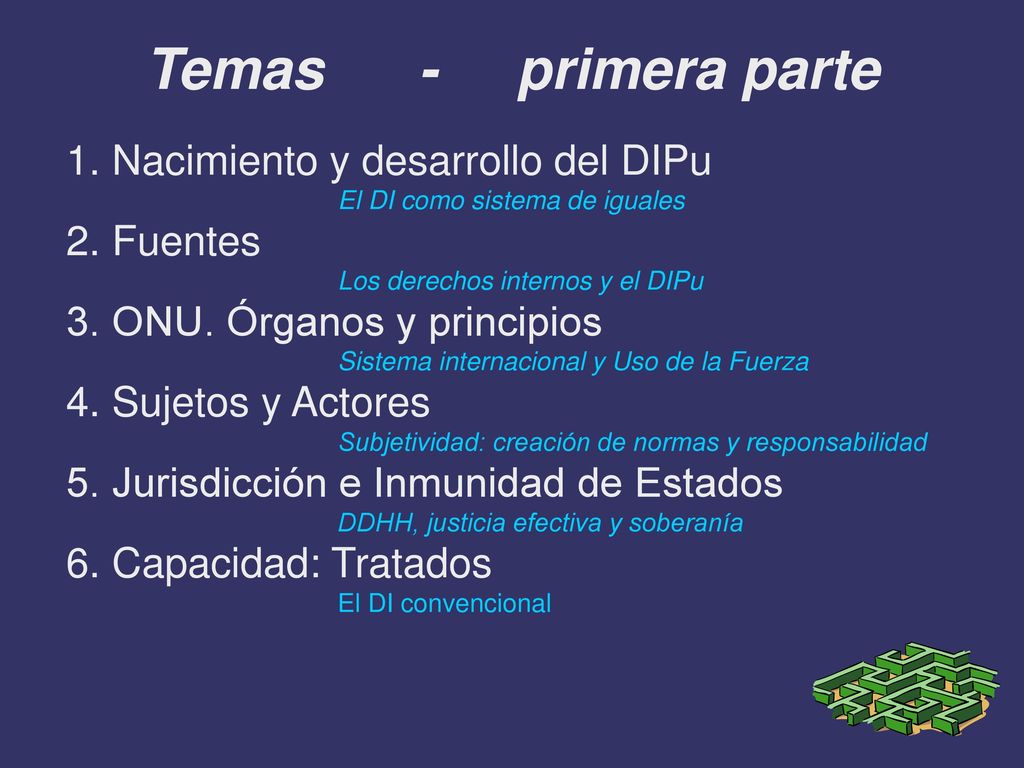 Temas - primera parte

1. Nacimiento y desarrollo del DIPu
El DI como sistema de iguales
2. Fuentes
Los derechos internos y el DIPu
3. ONU. Órganos y principios
Sistema internacional y Uso de la Fuerza
4. Sujetos y Actores
Subjetividad: creación de normas y responsabilidad
5. Jurisdicción e Inmunidad de Estados
DDHH, justicia efectiva y soberanía
6. Capacidad: Tratados
El DI convencional